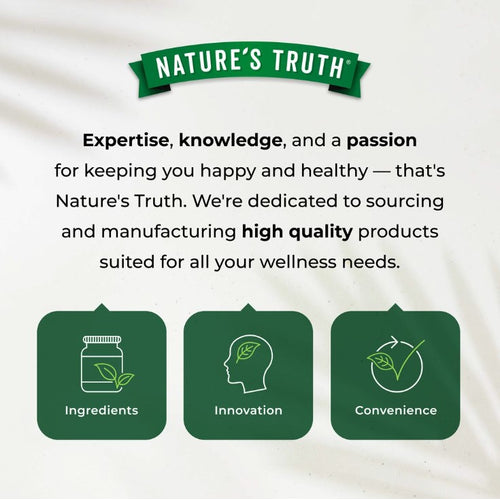 NATURE'S TRUTH®

Expertise, knowledge, and a passion for keeping you happy and healthy — that's Nature's Truth. We're dedicated to sourcing and manufacturing high quality products suited for all your wellness needs.

Ingredients

Innovation

Convenience